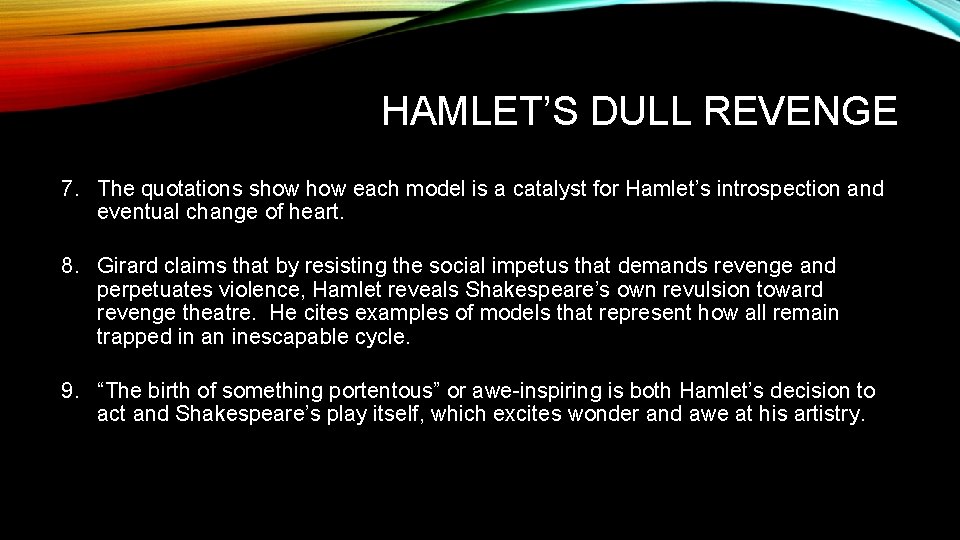 HAMLET’S DULL REVENGE

7. The quotations show how each model is a catalyst for Hamlet’s introspection and eventual change of heart.

8. Girard claims that by resisting the social impetus that demands revenge and perpetuates violence, Hamlet reveals Shakespeare’s own revulsion toward revenge theatre. He cites examples of models that represent how all remain trapped in an inescapable cycle.

9. “The birth of something portentous” or awe-inspiring is both Hamlet’s decision to act and Shakespeare’s play itself, which excites wonder and awe at his artistry.